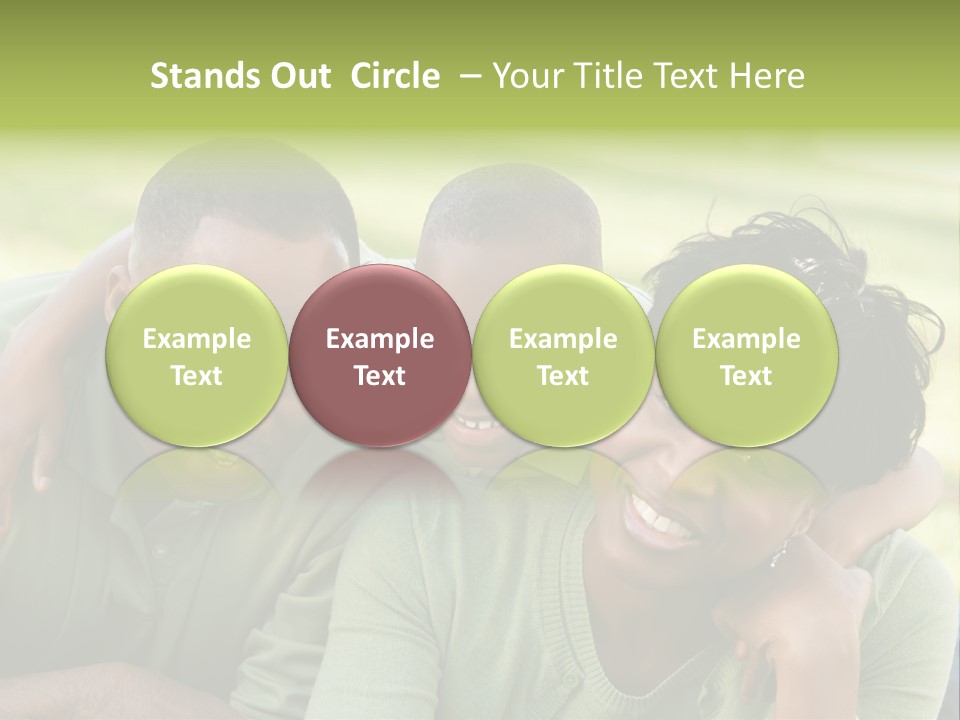 Stands Out Circle – Your Title Text Here

Example Text

Example Text

Example Text

Example Text